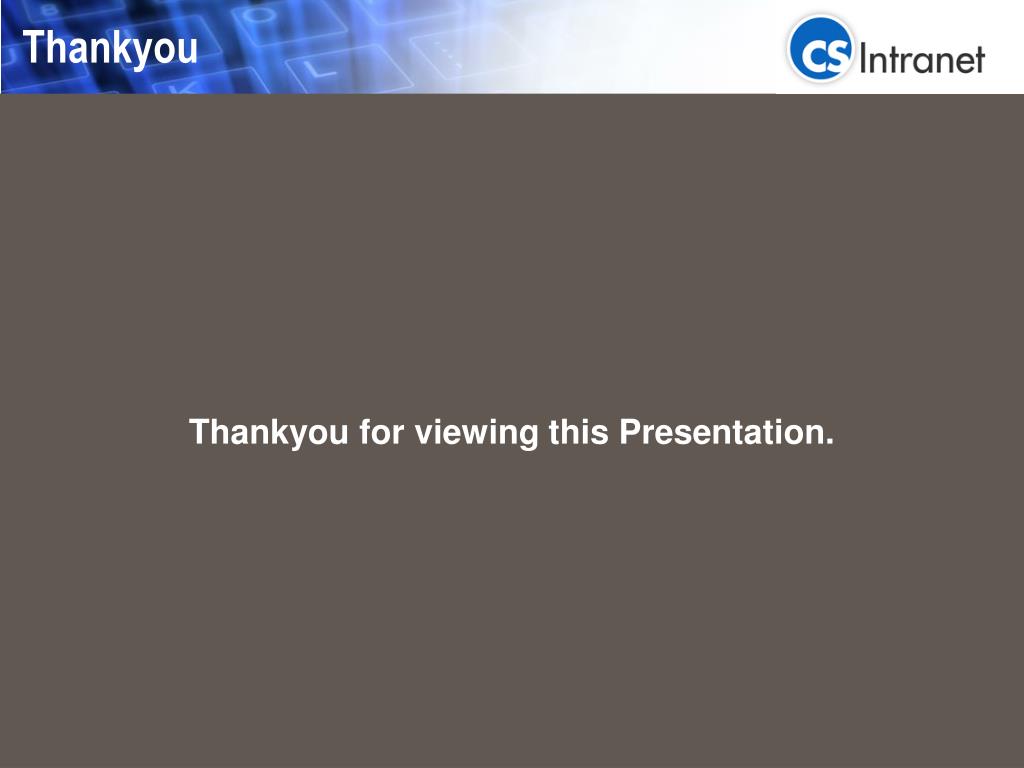 Thankyou

CS Intranet

Thankyou for viewing this Presentation.